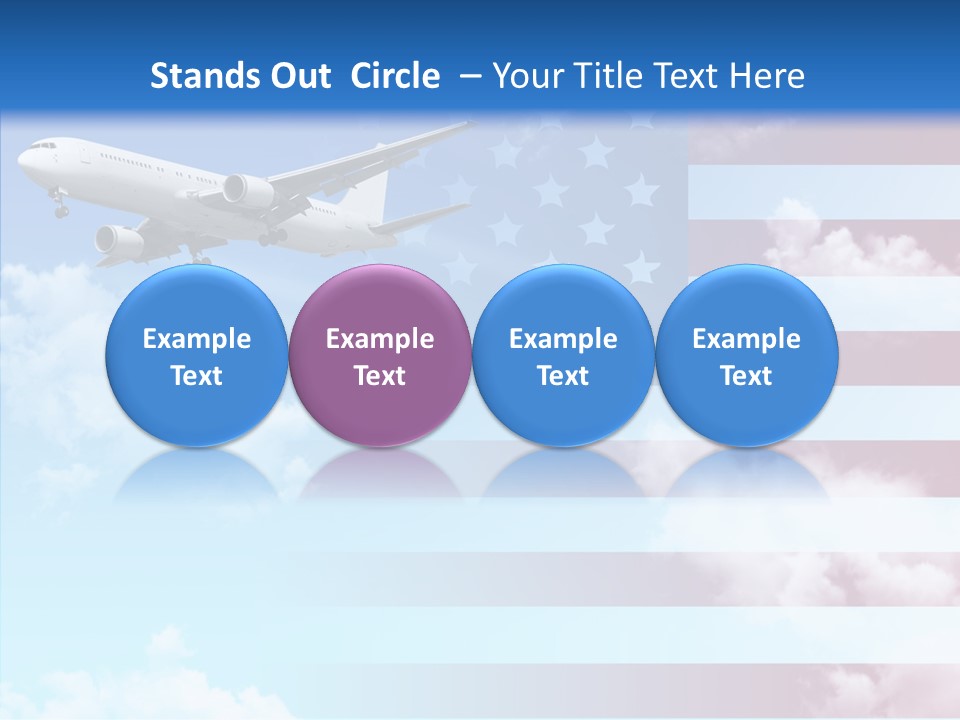 Stands Out Circle – Your Title Text Here

Example Text

Example Text

Example Text

Example Text